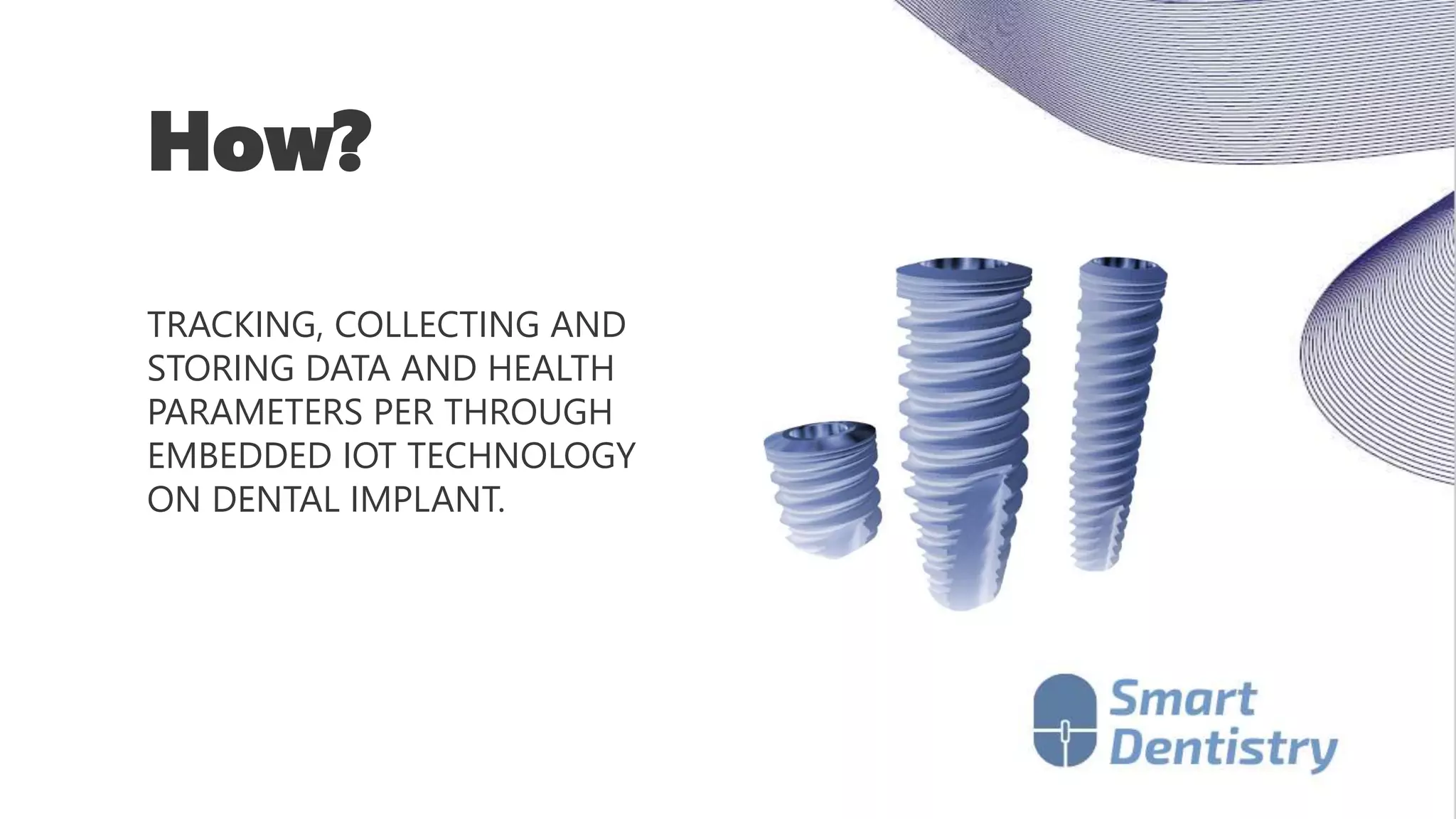 How?

TRACKING, COLLECTING AND STORING DATA AND HEALTH PARAMETERS PER THROUGH EMBEDDED IOT TECHNOLOGY ON DENTAL IMPLANT.

Smart Dentistry